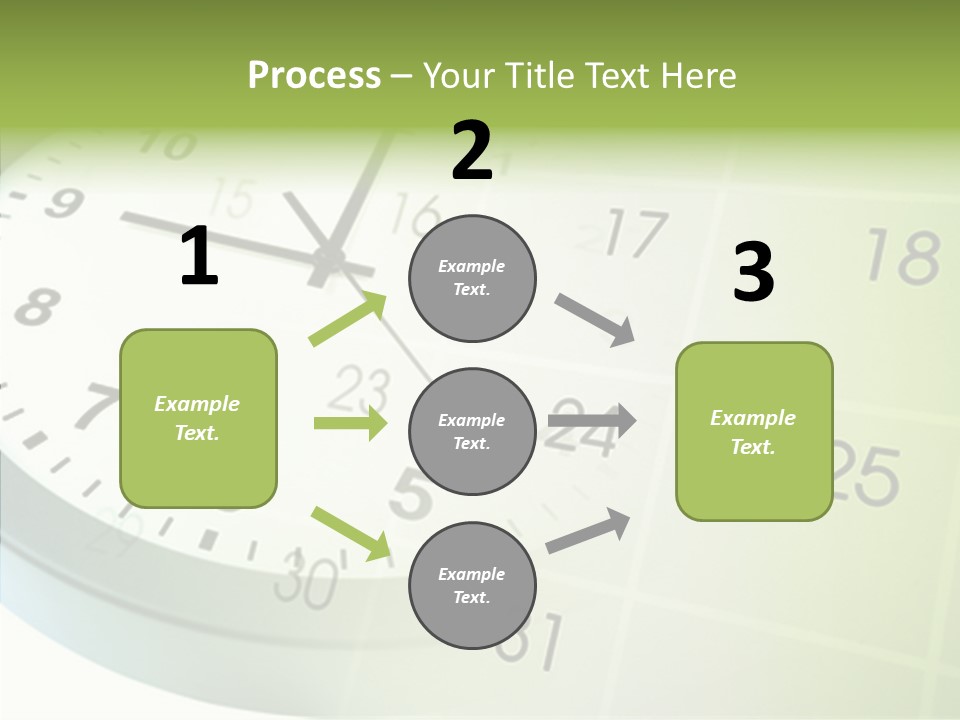 Process – Your Title Text Here

1

Example Text.

2

Example Text.

Example Text.

Example Text.

3

Example Text.